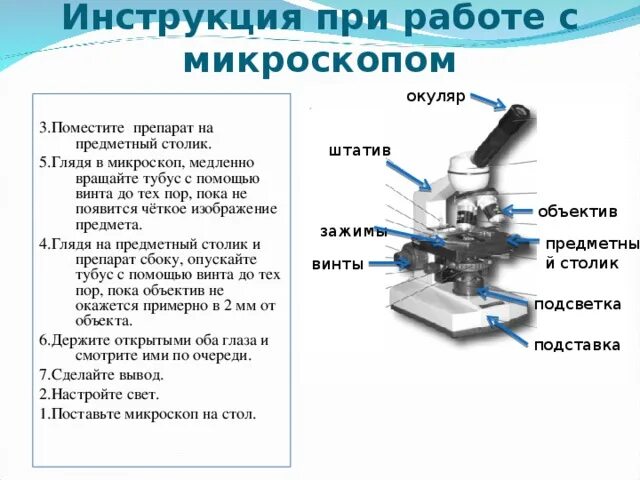 Инструкция при работе с микроскопом

3.Поместите препарат на предметный столик.

5.Глядя в микроскоп, медленно вращайте тубус с помощью винта до тех пор, пока не появится чёткое изображение предмета.

4.Глядя на предметный столик и препарат сбоку, опускайте тубус с помощью винта до тех пор, пока объектив не окажется примерно в 2 мм от объекта.

6.Держите открытыми оба глаза и смотрите ими по очереди.

7.Сделайте вывод.

2.Настройте свет.

1.Поставьте микроскоп на стол.

окуляр
штатив
объектив
зажимы
предметный столик
винты
подсветка
подставка